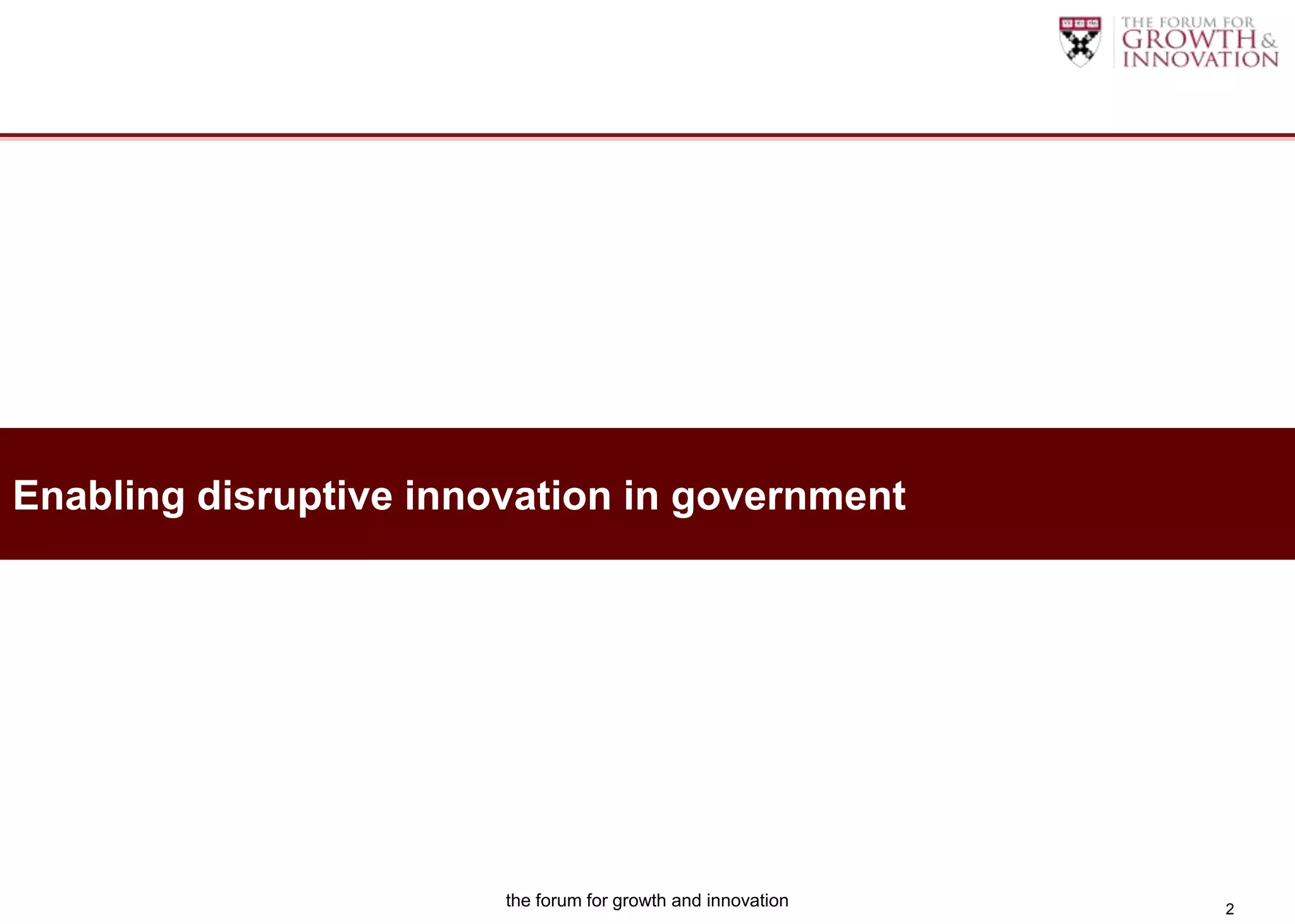 THE FORUM FOR
GROWTH &
INNOVATION

Enabling disruptive innovation in government

the forum for growth and innovation

2